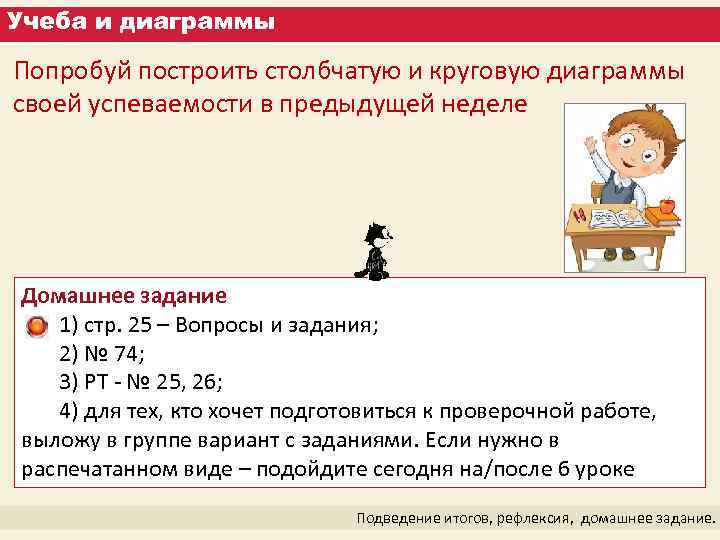 Учеба и диаграммы

Попробуй построить столбчатую и круговую диаграммы своей успеваемости в предыдущей неделе

Домашнее задание

1) стр. 25 – Вопросы и задания;

2) № 74;

3) РТ - № 25, 26;

4) для тех, кто хочет подготовиться к проверочной работе, выложу в группе вариант с заданиями. Если нужно в распечатанном виде – подойдите сегодня на/после 6 уроке

Подведение итогов, рефлексия, домашнее задание.